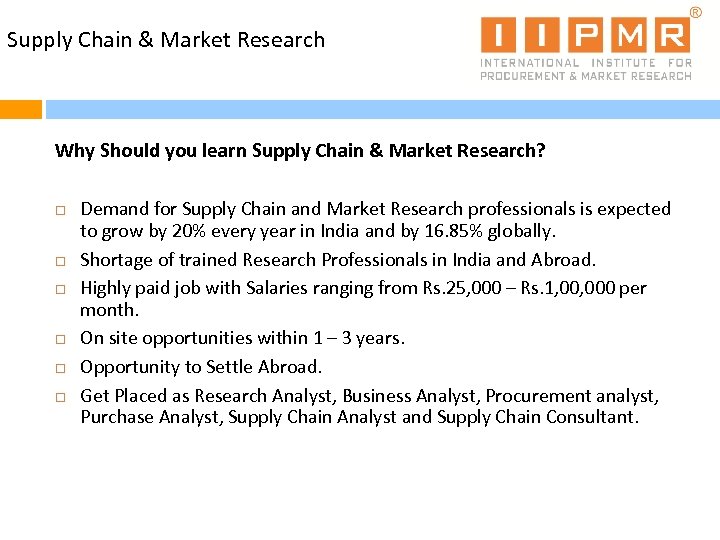 Supply Chain & Market Research

IIPMR®
INTERNATIONAL INSTITUTE FOR PROCUREMENT & MARKET RESEARCH

Why Should you learn Supply Chain & Market Research?

□ Demand for Supply Chain and Market Research professionals is expected to grow by 20% every year in India and by 16.85% globally.

□ Shortage of trained Research Professionals in India and Abroad.

□ Highly paid job with Salaries ranging from Rs.25,000 – Rs.1,00,000 per month.

□ On site opportunities within 1 – 3 years.

□ Opportunity to Settle Abroad.

□ Get Placed as Research Analyst, Business Analyst, Procurement analyst, Purchase Analyst, Supply Chain Analyst and Supply Chain Consultant.